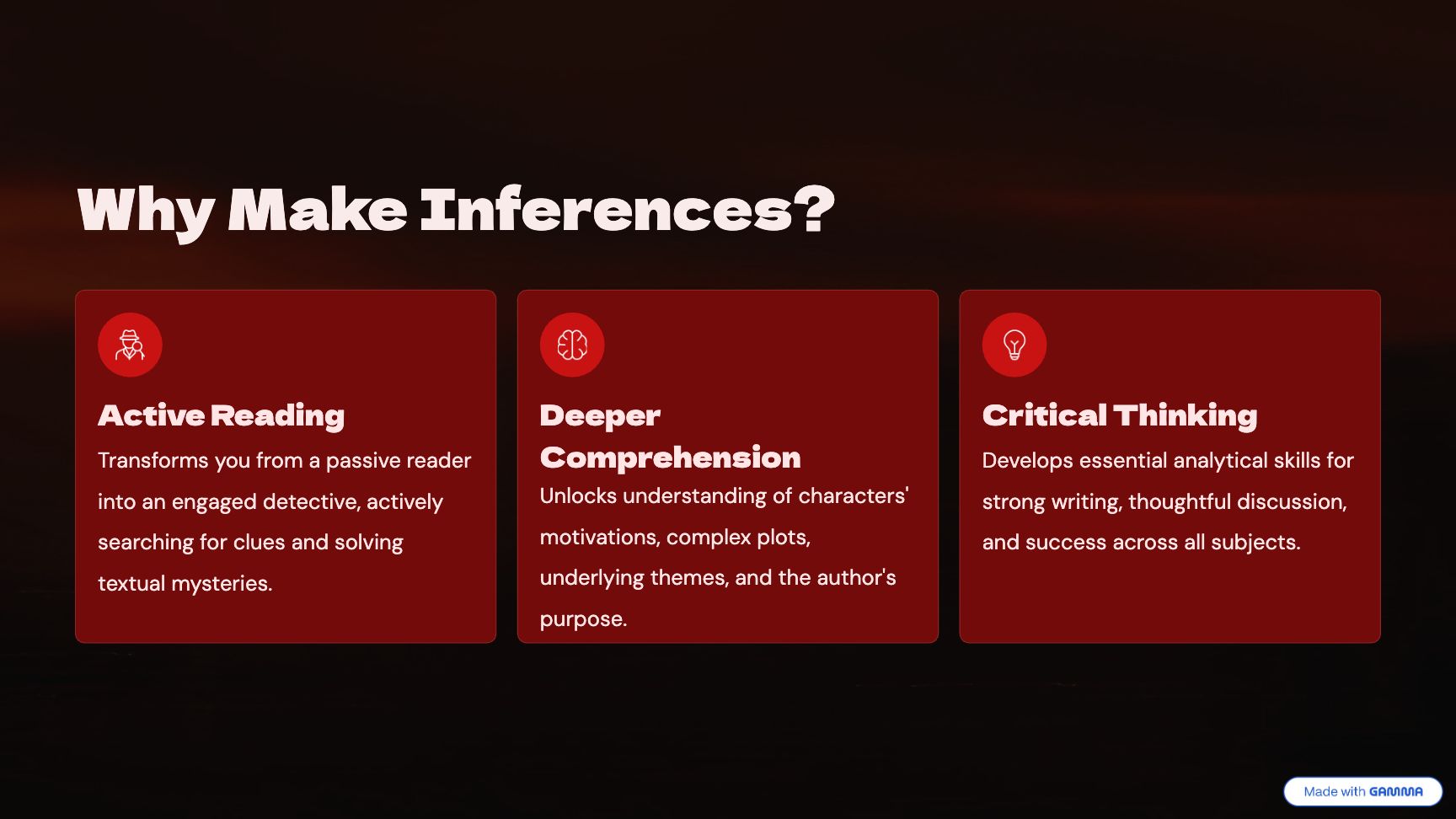 Why Make Inferences?

Active Reading

Transforms you from a passive reader into an engaged detective, actively searching for clues and solving textual mysteries.

Deeper Comprehension

Unlocks understanding of characters' motivations, complex plots, underlying themes, and the author's purpose.

Critical Thinking

Develops essential analytical skills for strong writing, thoughtful discussion, and success across all subjects.

Made with GAMMA